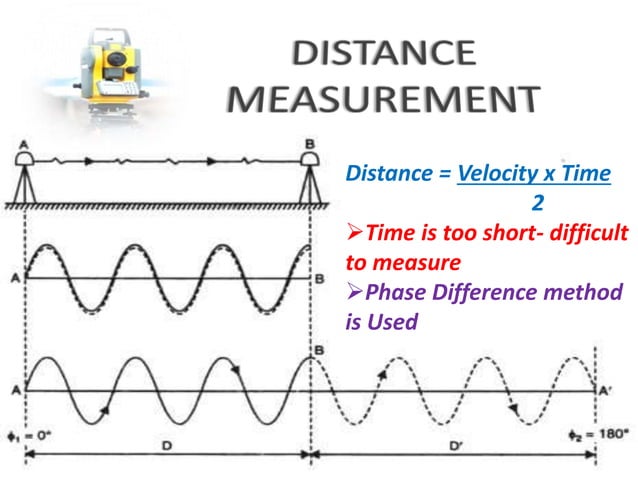 DISTANCE MEASUREMENT

A B

Distance = $\frac{\text{Velocity x Time}}{2}$

➢Time is too short- difficult to measure

➢Phase Difference method is Used

A B

B

A A'

$\phi_1 = 0°$ $\phi_2 = 180°$

D D'